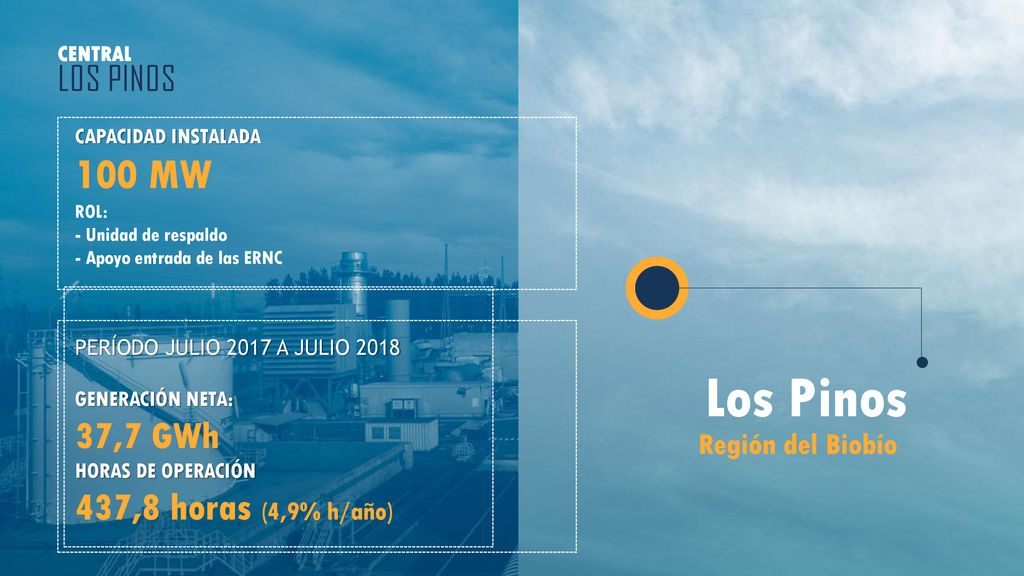 CENTRAL
LOS PINOS

CAPACIDAD INSTALADA
100 MW
ROL:
- Unidad de respaldo
- Apoyo entrada de las ERNC

PERÍODO JULIO 2017 A JULIO 2018
GENERACIÓN NETA:
37,7 GWh
HORAS DE OPERACIÓN
437,8 horas (4,9% h/año)

Los Pinos
Región del Biobío